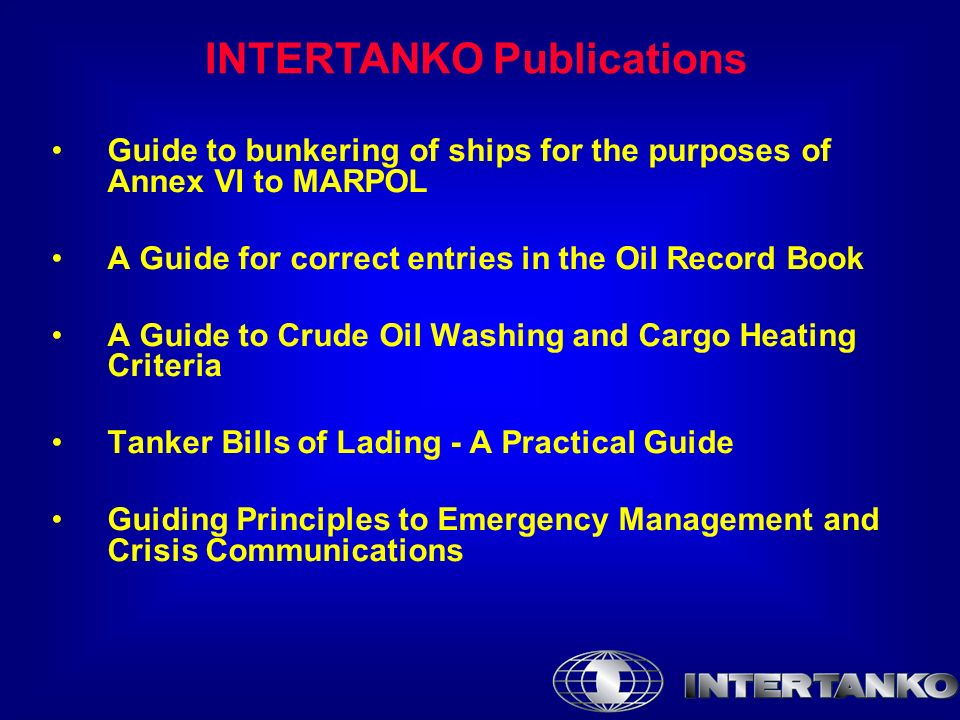 INTERTANKO Publications

• Guide to bunkering of ships for the purposes of Annex VI to MARPOL

• A Guide for correct entries in the Oil Record Book

• A Guide to Crude Oil Washing and Cargo Heating Criteria

• Tanker Bills of Lading - A Practical Guide

• Guiding Principles to Emergency Management and Crisis Communications

INTERTANKO